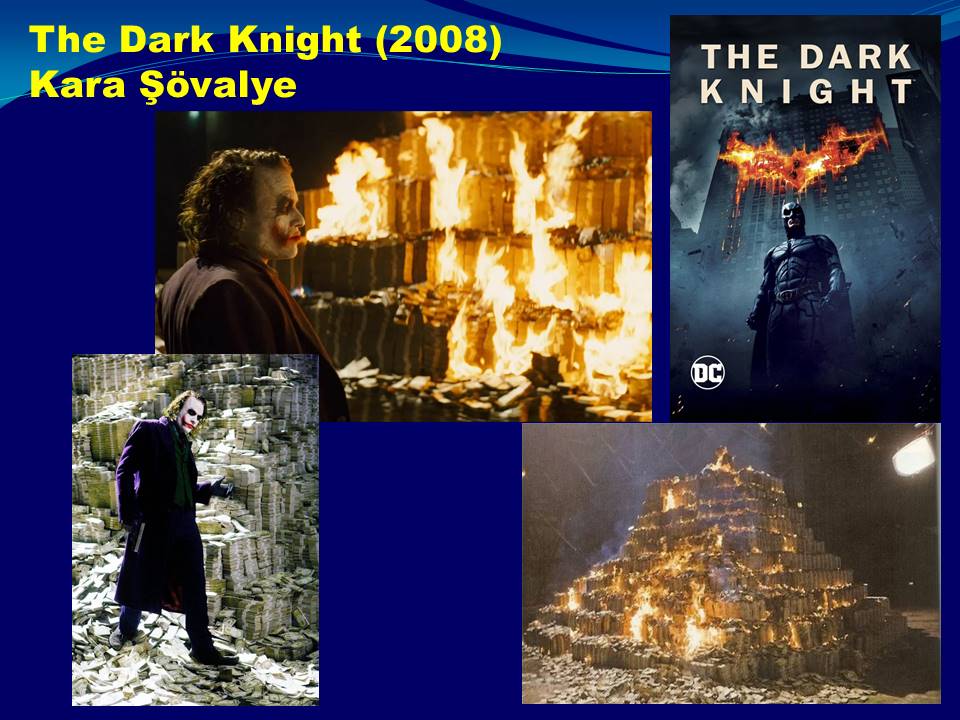 The Dark Knight (2008)
Kara Şövalye

THE DARK KNIGHT

DC